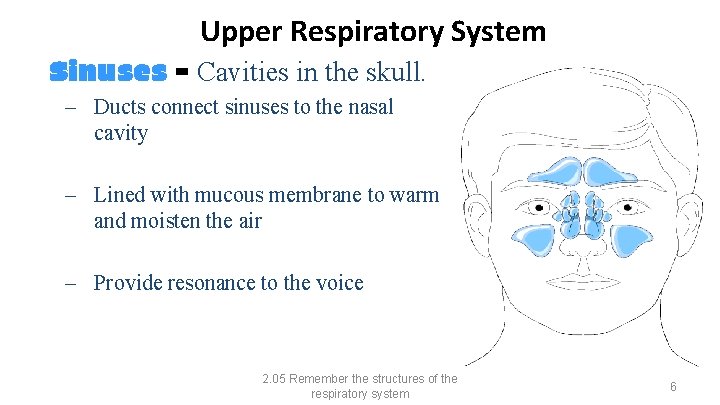 Upper Respiratory System

Sinuses - Cavities in the skull.

– Ducts connect sinuses to the nasal cavity

– Lined with mucous membrane to warm and moisten the air

– Provide resonance to the voice

2.05 Remember the structures of the respiratory system

6